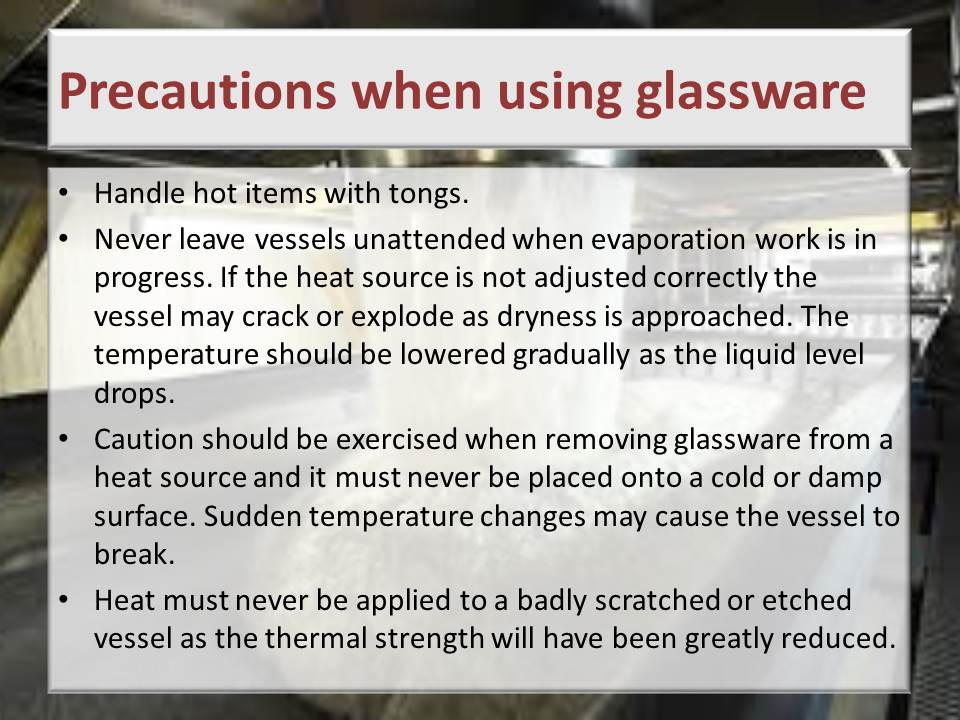 Precautions when using glassware

• Handle hot items with tongs.
• Never leave vessels unattended when evaporation work is in progress. If the heat source is not adjusted correctly the vessel may crack or explode as dryness is approached. The temperature should be lowered gradually as the liquid level drops.
• Caution should be exercised when removing glassware from a heat source and it must never be placed onto a cold or damp surface. Sudden temperature changes may cause the vessel to break.
• Heat must never be applied to a badly scratched or etched vessel as the thermal strength will have been greatly reduced.